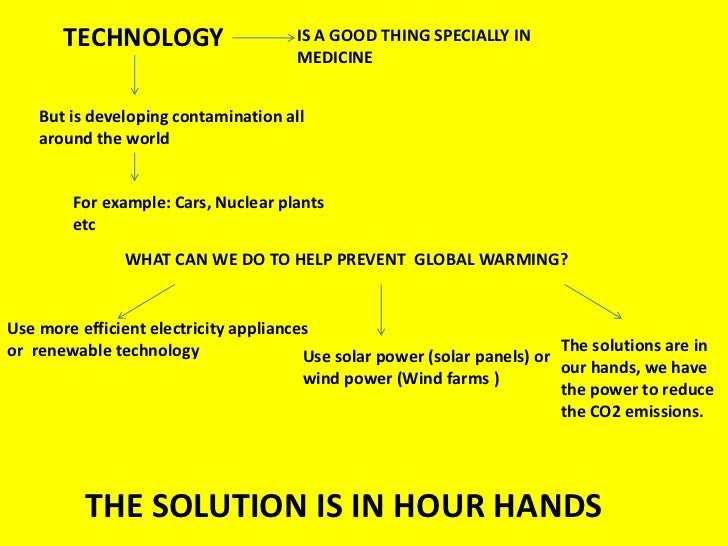 TECHNOLOGY

IS A GOOD THING SPECIALLY IN MEDICINE

But is developing contamination all around the world

For example: Cars, Nuclear plants etc

WHAT CAN WE DO TO HELP PREVENT GLOBAL WARMING?

Use more efficient electricity appliances or renewable technology

Use solar power (solar panels) or wind power (Wind farms )

The solutions are in our hands, we have the power to reduce the CO2 emissions.

THE SOLUTION IS IN HOUR HANDS